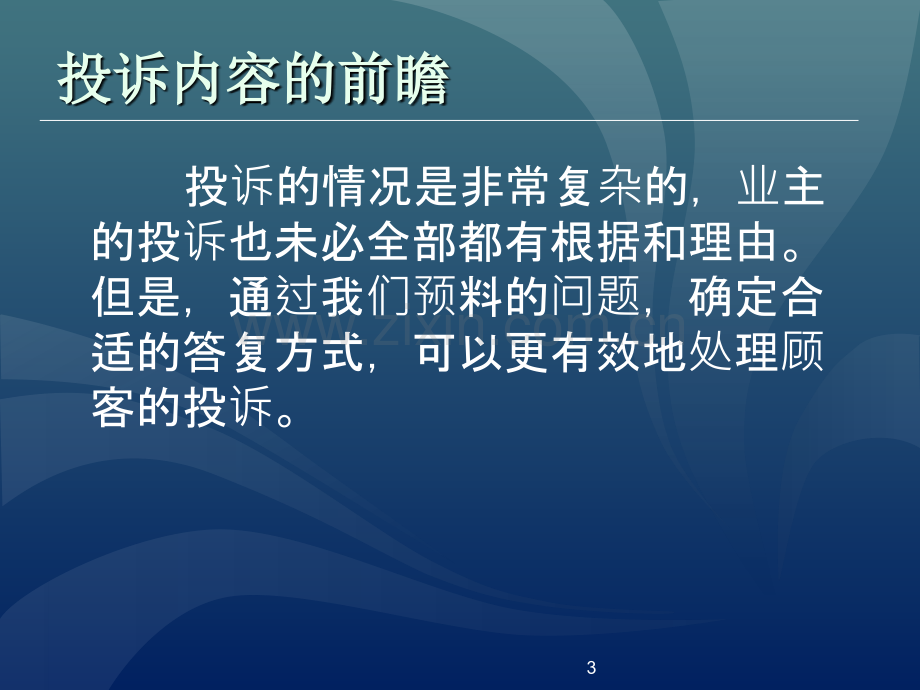 投诉内容的前瞻

投诉的情况是非常复杂的，业主的投诉也未必全部都有根据和理由。但是，通过我们预料的问题，确定合适的答复方式，可以更有效地处理顾客的投诉。

3

www.zixin.com.cn